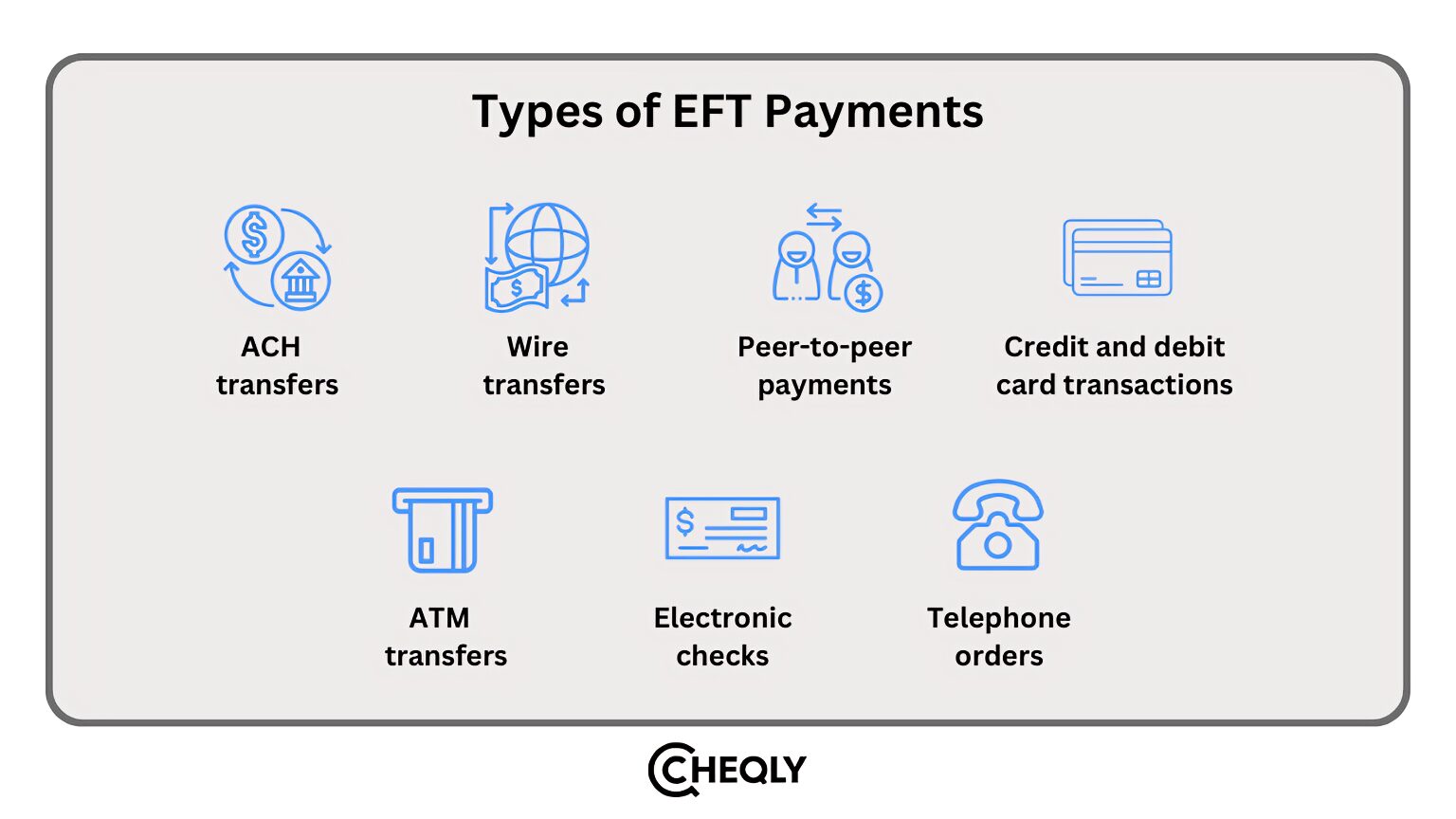 Types of EFT Payments

ACH transfers

Wire transfers

Peer-to-peer payments

Credit and debit card transactions

ATM transfers

Electronic checks

Telephone orders

CHEQLY